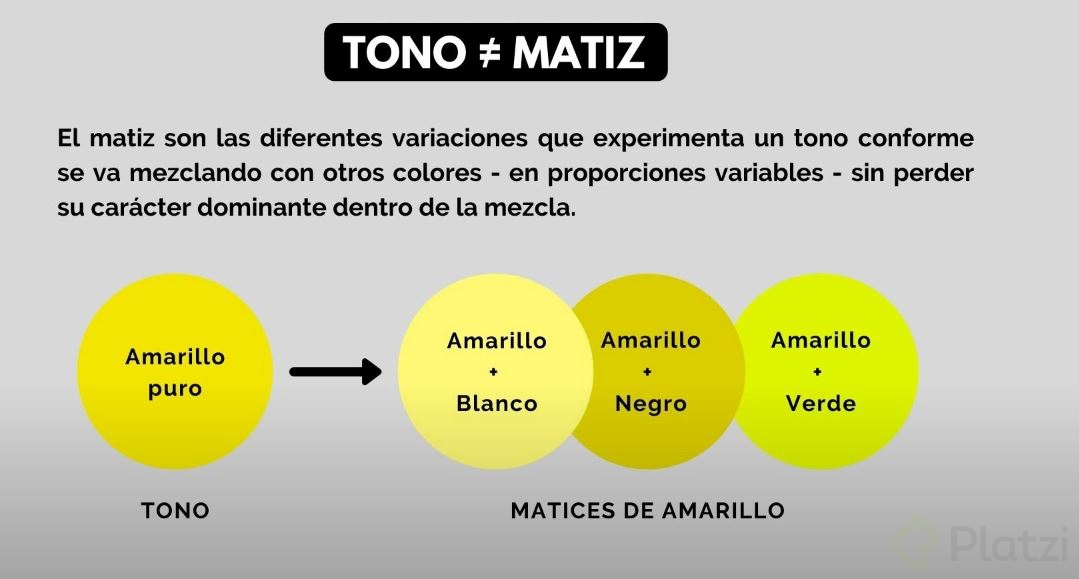 TONO ≠ MATIZ

El matiz son las diferentes variaciones que experimenta un tono conforme se va mezclando con otros colores - en proporciones variables - sin perder su carácter dominante dentro de la mezcla.

Amarillo puro

Amarillo + Blanco

Amarillo + Negro

Amarillo + Verde

TONO

MATICES DE AMARILLO

Platzi